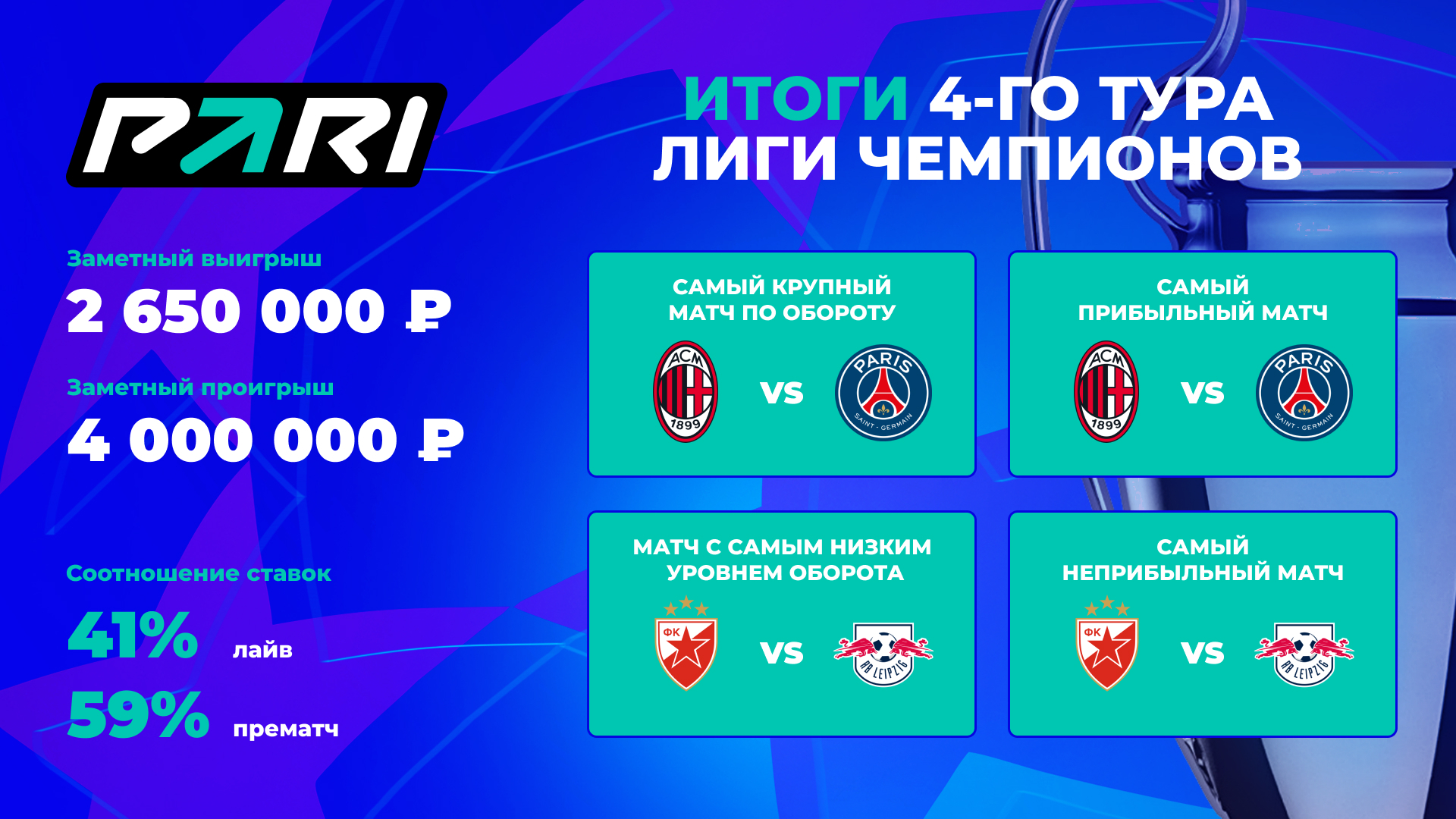 PARI

ИТОГИ 4-ГО ТУРА ЛИГИ ЧЕМПИОНОВ

Заметный выигрыш
2 650 000 ₽

Заметный проигрыш
4 000 000 ₽

Соотношение ставок
41% лайв
59% прематч

САМЫЙ КРУПНЫЙ МАТЧ ПО ОБОРОТУ
ACM 1899 VS PARIS SAINT-GERMAIN

САМЫЙ ПРИБЫЛЬНЫЙ МАТЧ
ACM 1899 VS PARIS SAINT-GERMAIN

МАТЧ С САМЫМ НИЗКИМ УРОВНЕМ ОБОРОТА
ФК VS RB LEIPZIG

САМЫЙ НЕПРИБЫЛЬНЫЙ МАТЧ
ФК VS RB LEIPZIG